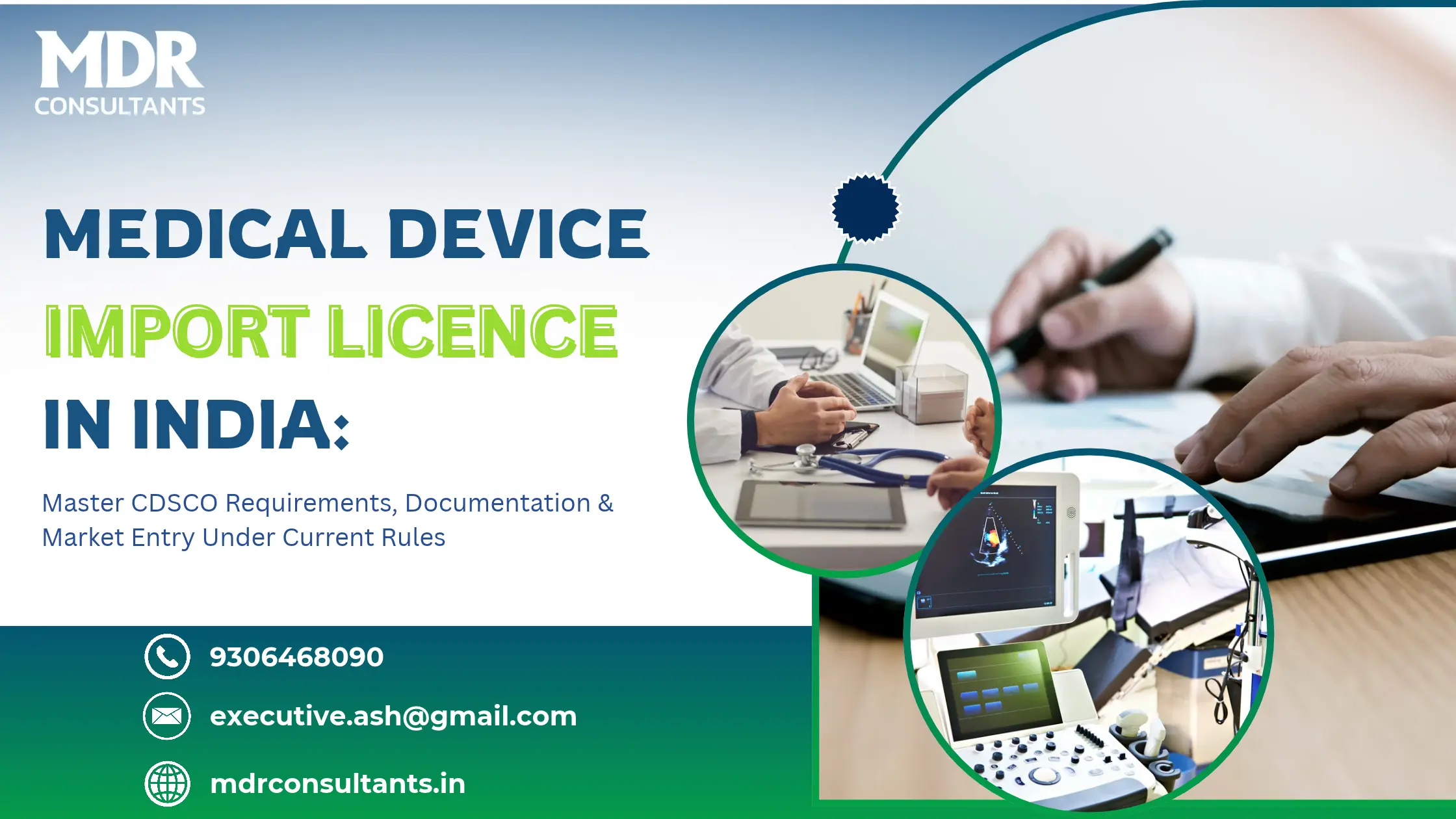 MDR
CONSULTANTS

MEDICAL DEVICE
IMPORT LICENCE
IN INDIA:

Master CDSCO Requirements, Documentation & Market Entry Under Current Rules

9306468090

executive.ash@gmail.com

mdrconsultants.in